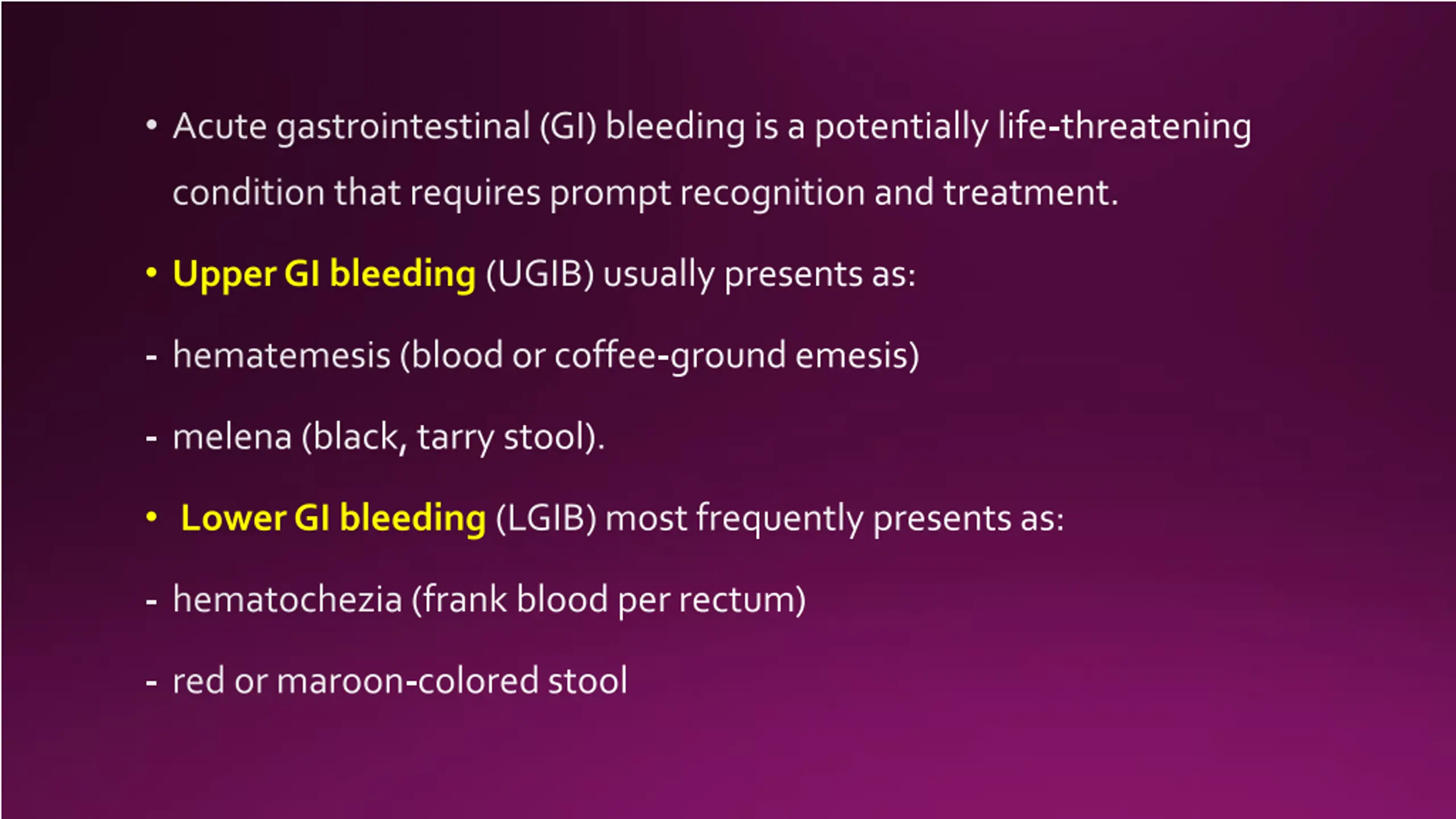 • Acute gastrointestinal (GI) bleeding is a potentially life-threatening condition that requires prompt recognition and treatment.

• Upper GI bleeding (UGIB) usually presents as:

- hematemesis (blood or coffee-ground emesis)

- melena (black, tarry stool).

• Lower GI bleeding (LGIB) most frequently presents as:

- hematochezia (frank blood per rectum)

- red or maroon-colored stool